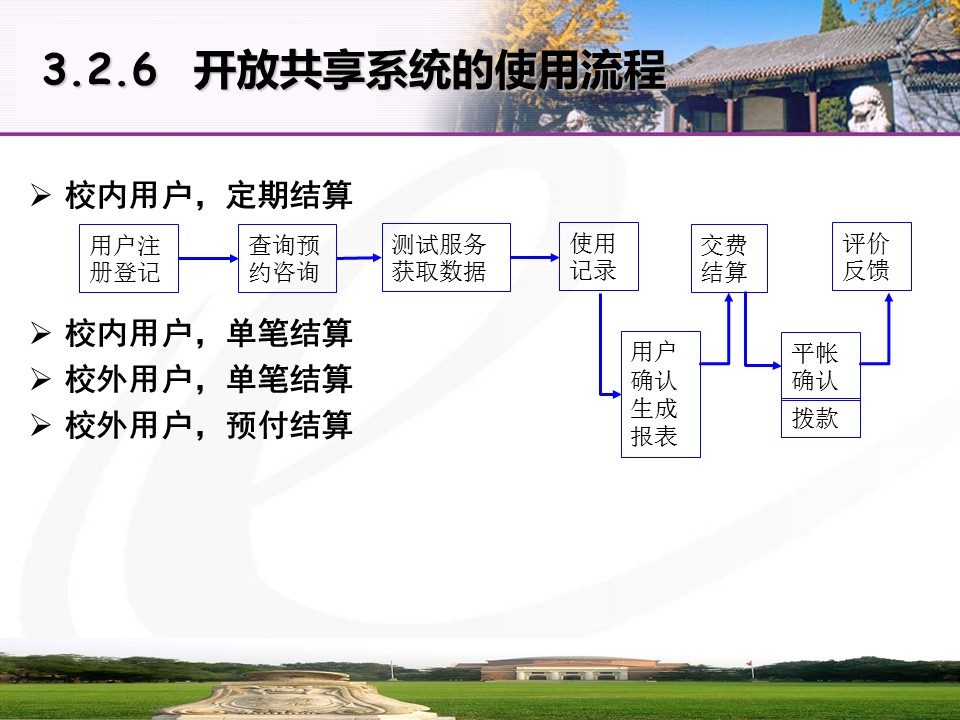 3.2.6 开放共享系统的使用流程

➢ 校内用户，定期结算

用户注册登记

查询预约咨询

测试服务获取数据

使用记录

用户确认生成报表

交费结算

平帐确认

拨款

评价反馈

➢ 校内用户，单笔结算
➢ 校外用户，单笔结算
➢ 校外用户，预付结算